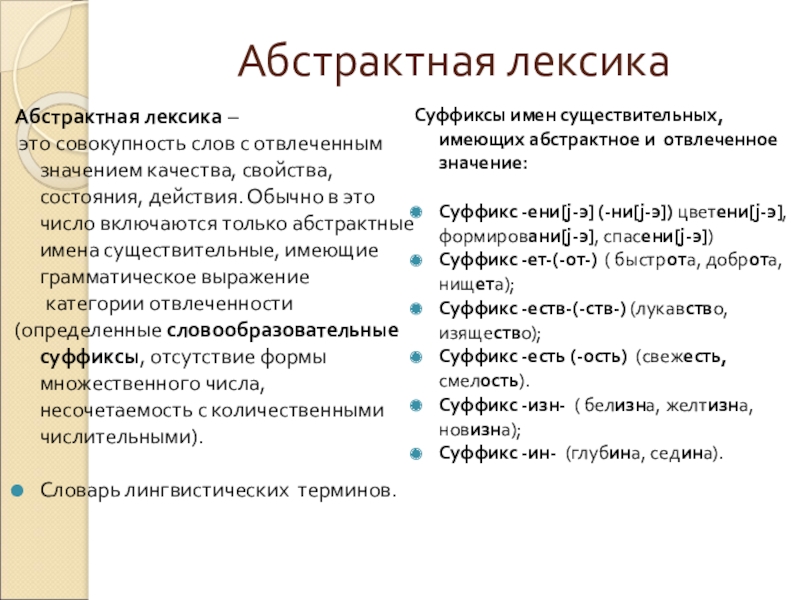 Абстрактная лексика

Абстрактная лексика – это совокупность слов с отвлеченным значением качества, свойства, состояния, действия. Обычно в это число включаются только абстрактные имена существительные, имеющие грамматическое выражение категории отвлеченности (определенные словообразовательные суффиксы, отсутствие формы множественного числа, несочетаемость с количественными числительными).

Словарь лингвистических терминов.

Суффиксы имен существительных, имеющих абстрактное и отвлеченное значение:

Суффикс -ени[j-э] (-ни[j-э]) цветени[j-э], формировани[j-э], спасени[j-э])
Суффикс -ет-(-от-) ( быстрота, доброта, нищета);
Суффикс -еств-(-ств-) (лукавство, изящество);
Суффикс -есть (-ость) (свежесть, смелость).
Суффикс -изн- ( белизна, желтизна, новизна);
Суффикс -ин- (глубина, седина).